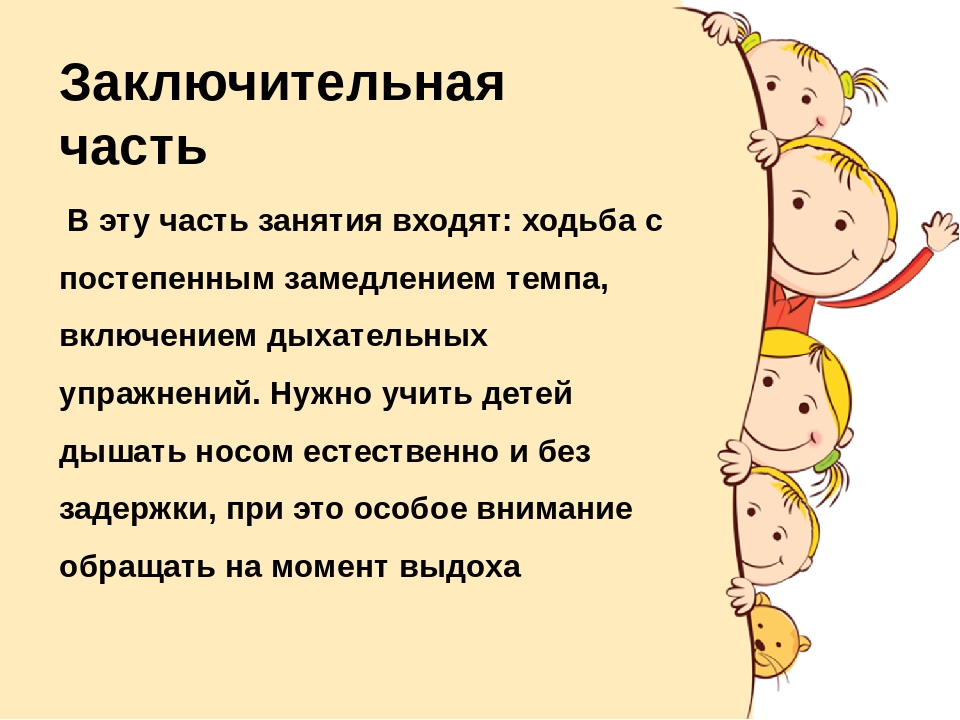 Заключительная часть

В эту часть занятия входят: ходьба с постепенным замедлением темпа, включением дыхательных упражнений. Нужно учить детей дышать носом естественно и без задержки, при это особое внимание обращать на момент выдоха